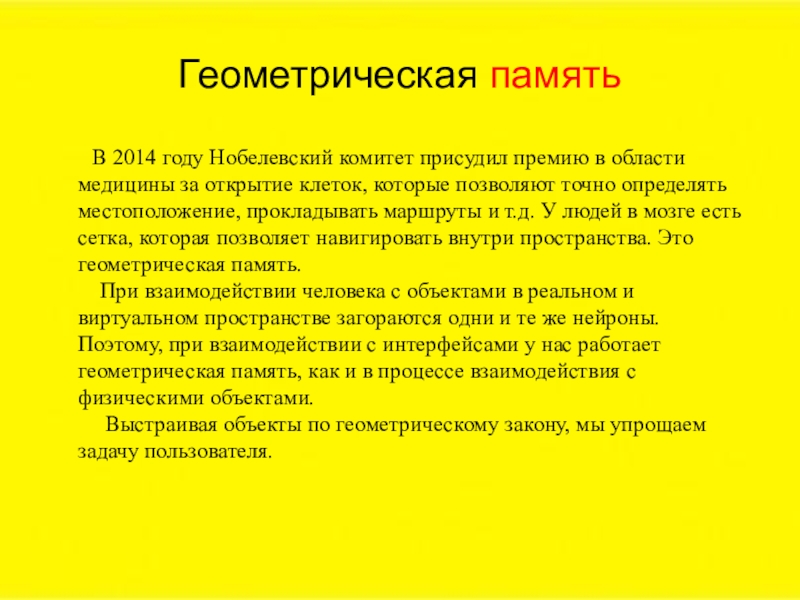 Геометрическая память

В 2014 году Нобелевский комитет присудил премию в области медицины за открытие клеток, которые позволяют точно определять местоположение, прокладывать маршруты и т.д. У людей в мозге есть сетка, которая позволяет навигировать внутри пространства. Это геометрическая память.

При взаимодействии человека с объектами в реальном и виртуальном пространстве загораются одни и те же нейроны. Поэтому, при взаимодействии с интерфейсами у нас работает геометрическая память, как и в процессе взаимодействия с физическими объектами.

Выстраивая объекты по геометрическому закону, мы упрощаем задачу пользователя.